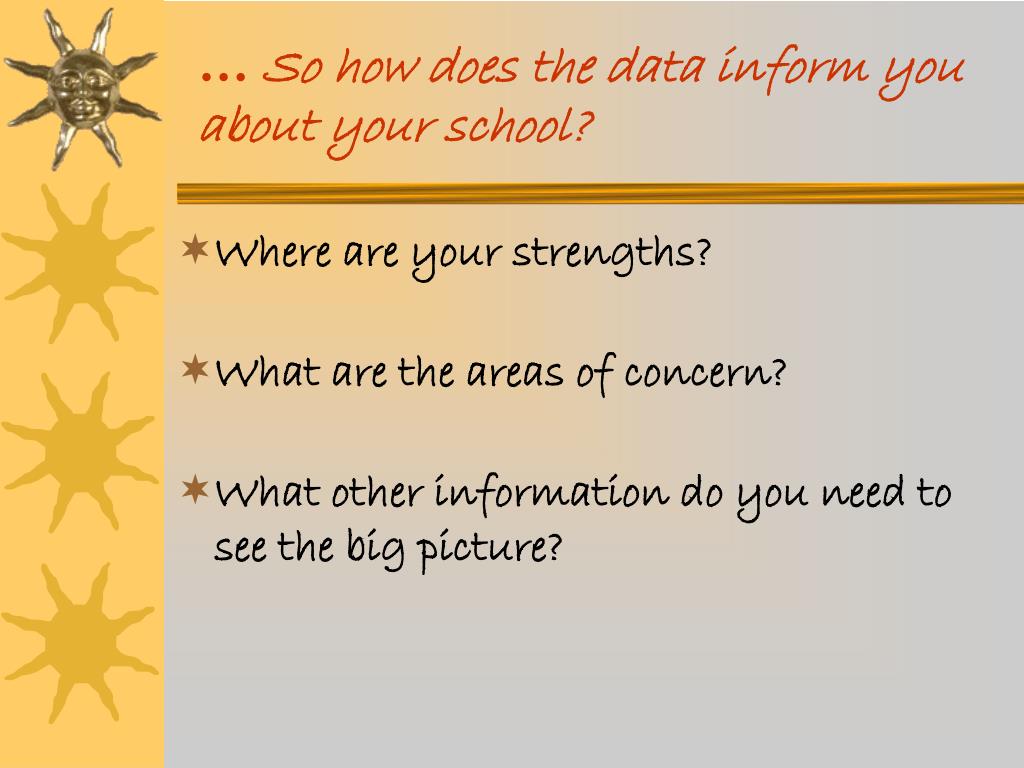 … So how does the data inform you about your school?

Where are your strengths?

What are the areas of concern?

What other information do you need to see the big picture?